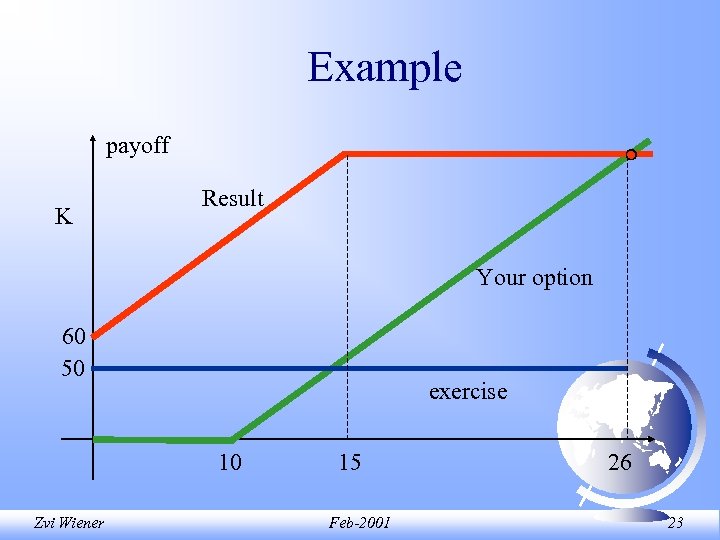 Example

payoff

Result

K

Your option

60

50

exercise

10

15

26

Zvi Wiener

Feb-2001

23